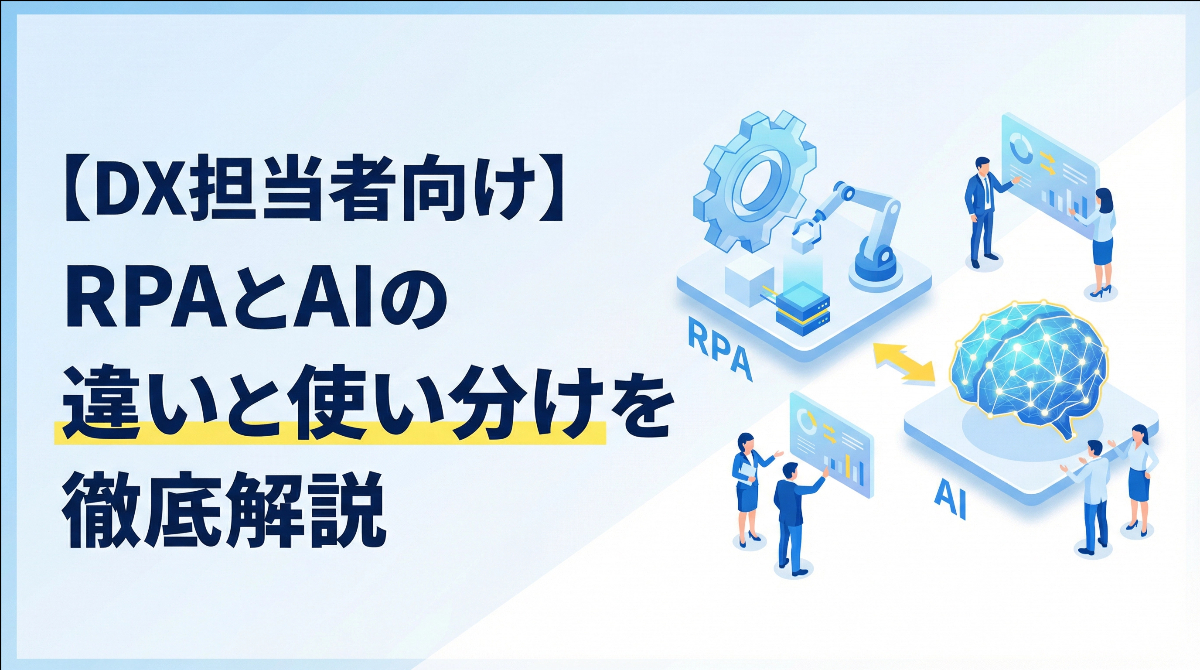 【DX担当者向け】
RPAとAIの
違いと使い分けを
徹底解説

RPA

AI